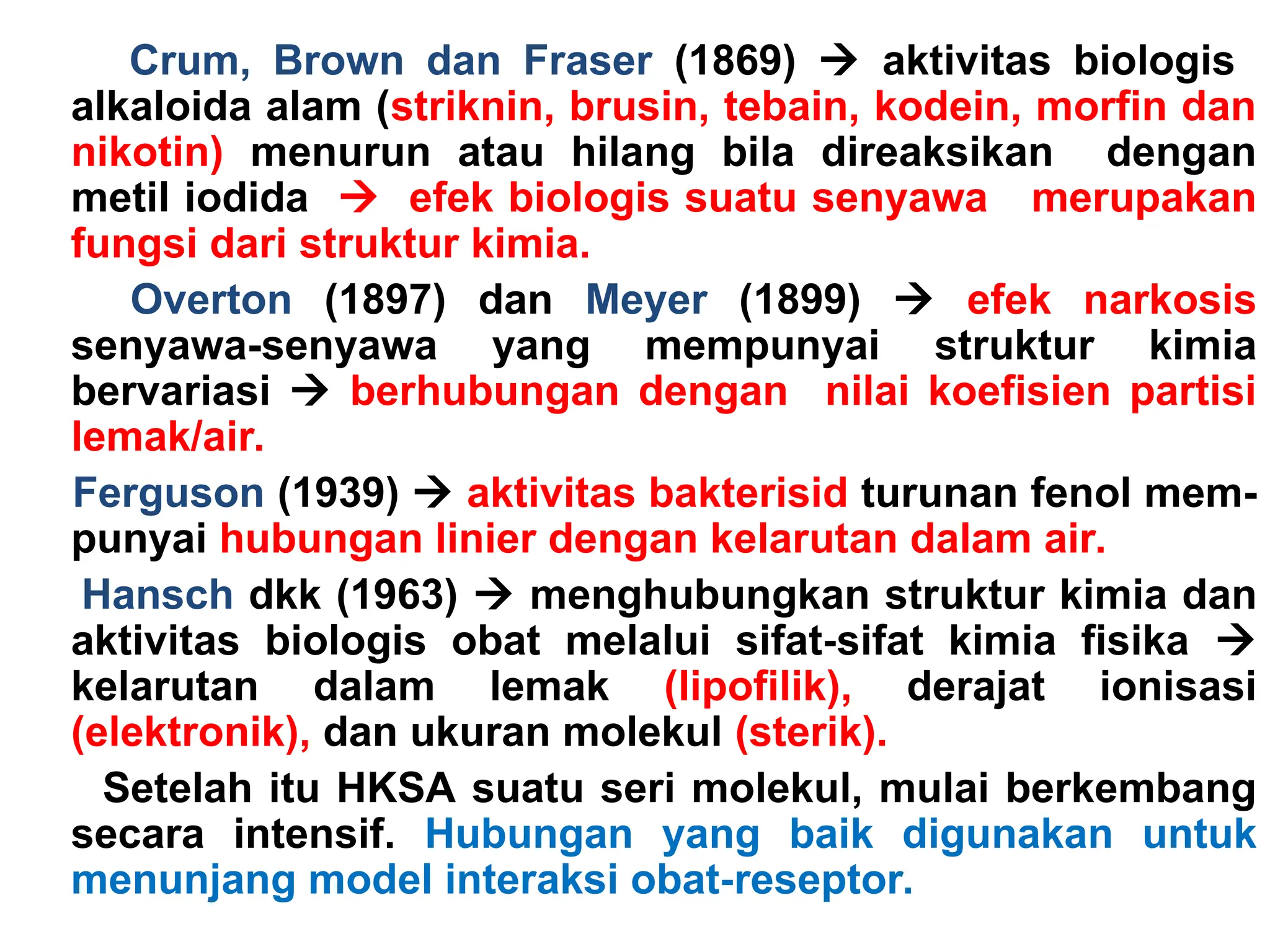 Crum, Brown dan Fraser (1869) → aktivitas biologis alkaloida alam (striknin, brusin, tebain, kodein, morfin dan nikotin) menurun atau hilang bila direaksikan dengan metil iodida → efek biologis suatu senyawa merupakan fungsi dari struktur kimia.

Overton (1897) dan Meyer (1899) → efek narkosis senyawa-senyawa yang mempunyai struktur kimia bervariasi → berhubungan dengan nilai koefisien partisi lemak/air.

Ferguson (1939) → aktivitas bakterisid turunan fenol mempunyai hubungan linier dengan kelarutan dalam air.

Hansch dkk (1963) → menghubungkan struktur kimia dan aktivitas biologis obat melalui sifat-sifat kimia fisika → kelarutan dalam lemak (lipofilik), derajat ionisasi (elektronik), dan ukuran molekul (sterik).

Setelah itu HKSA suatu seri molekul, mulai berkembang secara intensif. Hubungan yang baik digunakan untuk menunjang model interaksi obat-reseptor.